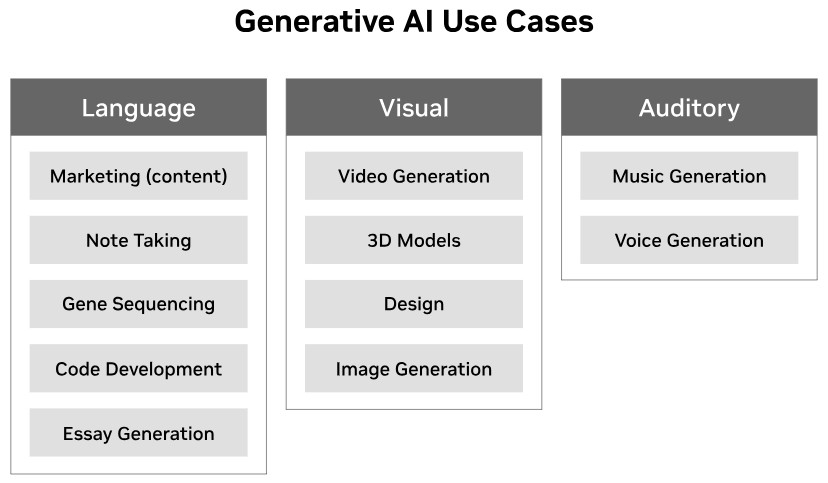 Generative AI Use Cases

Language

Marketing (content)

Note Taking

Gene Sequencing

Code Development

Essay Generation

Visual

Video Generation

3D Models

Design

Image Generation

Auditory

Music Generation

Voice Generation